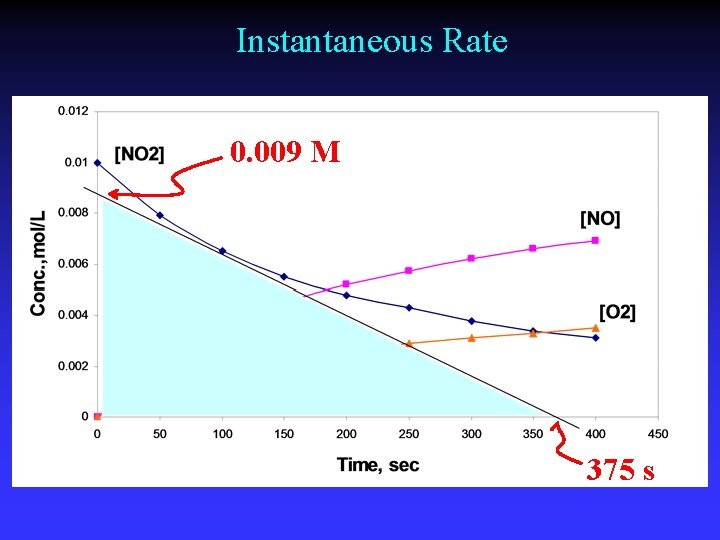 Instantaneous Rate

0.012
0.01
0.008
0.006
0.004
0.002
0

Conc.,mol/L

[NO2]
0.009 M
[NO]
[O2]

0
50
100
150
200
250
300
350
400
450

Time, sec

375 s